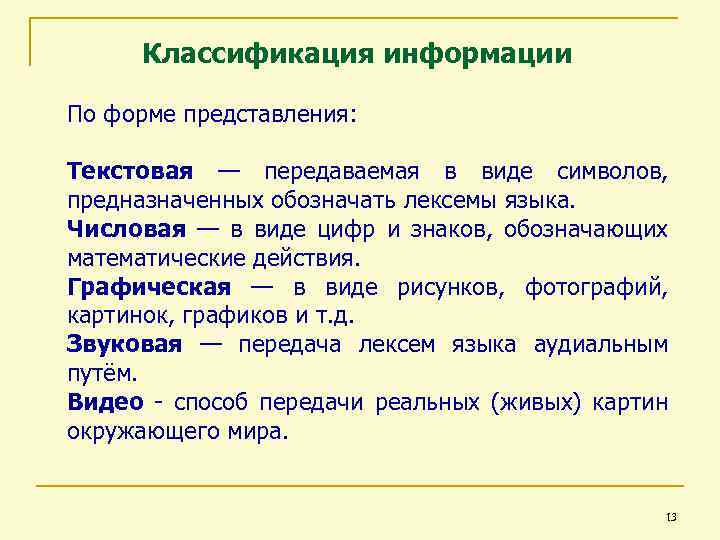 Классификация информации

По форме представления:

Текстовая — передаваемая в виде символов, предназначенных обозначать лексемы языка.

Числовая — в виде цифр и знаков, обозначающих математические действия.

Графическая — в виде рисунков, фотографий, картинок, графиков и т.д.

Звуковая — передача лексем языка аудиальным путём.

Видео - способ передачи реальных (живых) картин окружающего мира.

13